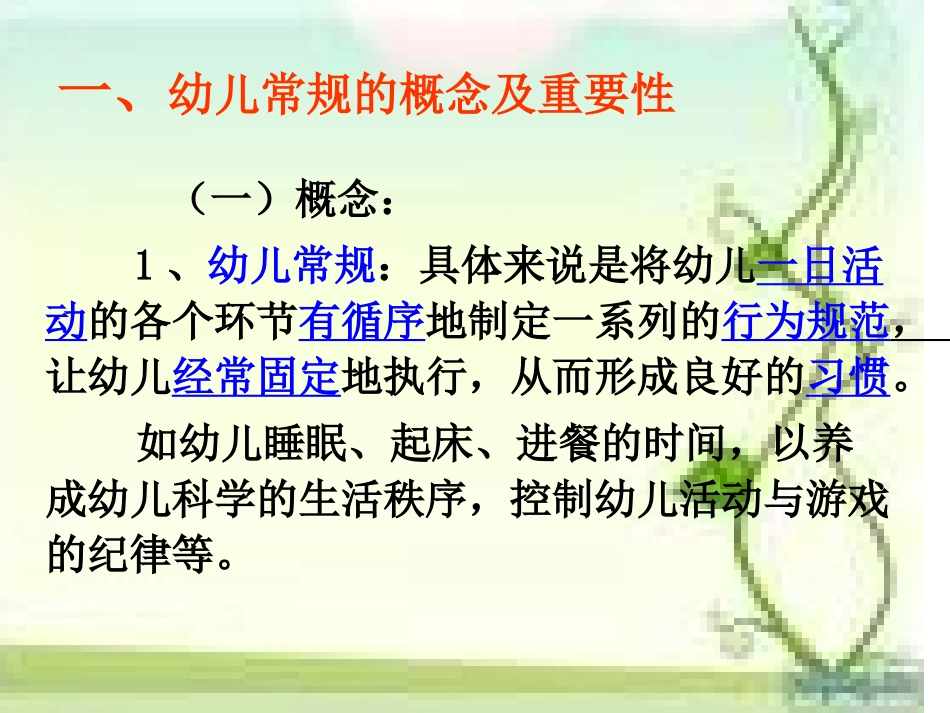 一、幼儿常规的概念及重要性

（一）概念：

1、幼儿常规：具体来说是将幼儿一日活动的各个环节有循序地制定一系列的行为规范，让幼儿经常固定地执行，从而形成良好的习惯。

如幼儿睡眠、起床、进餐的时间，以养成幼儿科学的生活秩序，控制幼儿活动与游戏的纪律等。